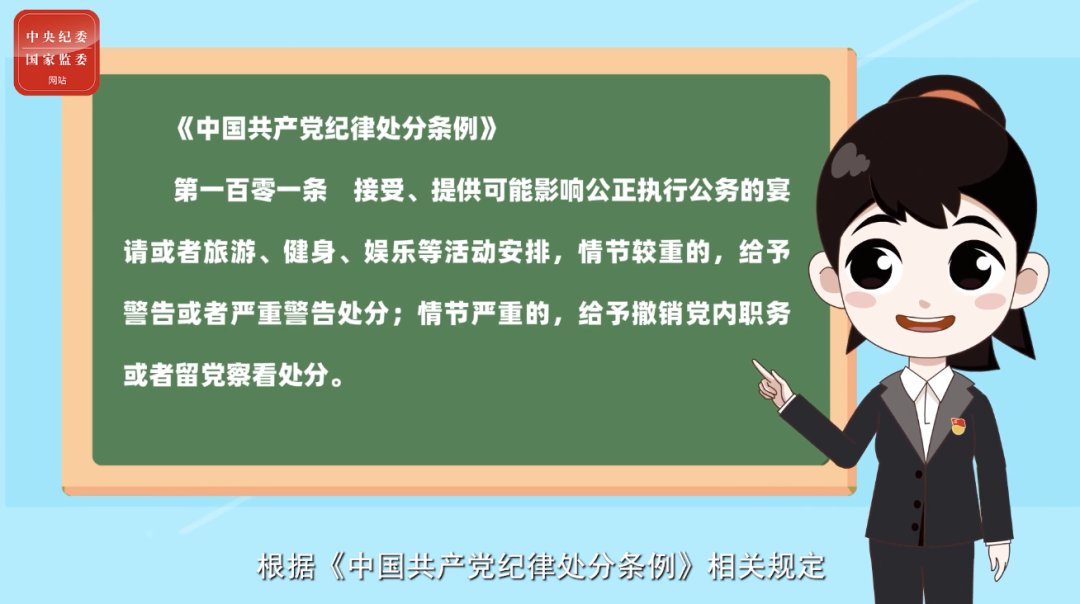 中央纪委
国家监委
网站

《中国共产党纪律处分条例》

第一百零一条　接受、提供可能影响公正执行公务的宴请或者旅游、健身、娱乐等活动安排，情节较重的，给予警告或者严重警告处分；情节严重的，给予撤销党内职务或者留党察看处分。

根据《中国共产党纪律处分条例》相关规定